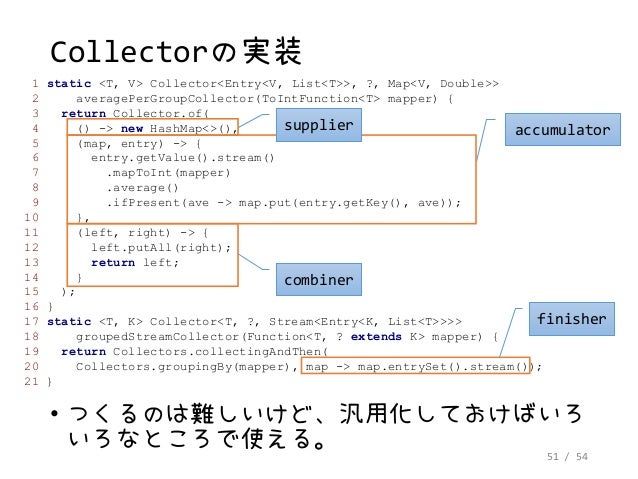 Collectorの実装

1 static <T, V> Collector<Entry<V, List<T>>, ?, Map<V, Double>>
2     averagePerGroupCollector(ToIntFunction<T> mapper) {
3   return Collector.of(
4     () -> new HashMap<>(),
5     (map, entry) -> {
6       entry.getValue().stream()
7         .mapToInt(mapper)
8         .average()
9         .ifPresent(ave -> map.put(entry.getKey(), ave));
10    },
11    (left, right) -> {
12      left.putAll(right);
13      return left;
14    }
15  );
16 }
17 static <T, K> Collector<T, ?, Stream<Entry<K, List<T>>>>
18     groupedStreamCollector(Function<T, ? extends K> mapper) {
19   return Collectors.collectingAndThen(
20     Collectors.groupingBy(mapper), map -> map.entrySet().stream());
21 }

supplier

accumulator

combiner

finisher

• つくるのは難しいけど、汎用化しておけばいろいろなところで使える。

51 / 54